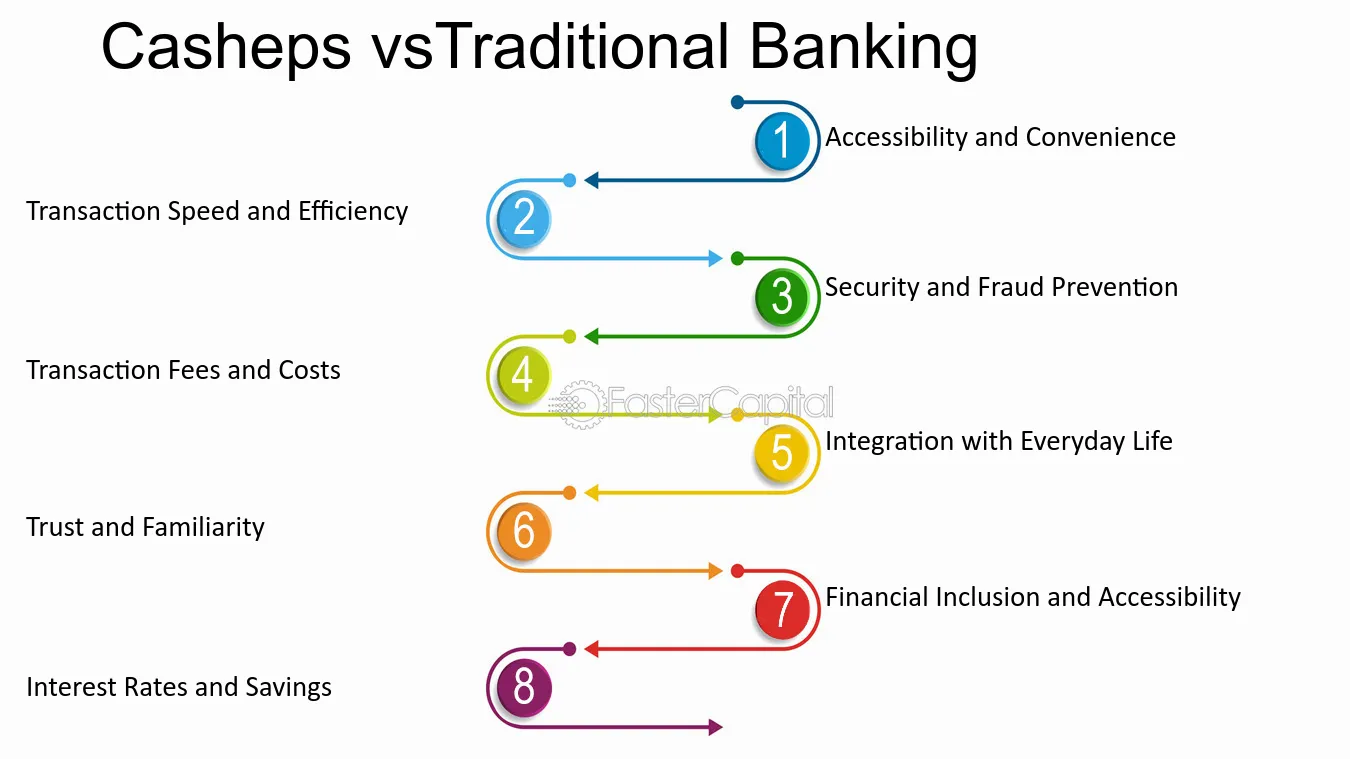 Casheps vsTraditional Banking

1 Accessibility and Convenience

2 Transaction Speed and Efficiency

3 Security and Fraud Prevention

4 Transaction Fees and Costs

FasterCapital

5 Integration with Everyday Life

6 Trust and Familiarity

7 Financial Inclusion and Accessibility

8 Interest Rates and Savings